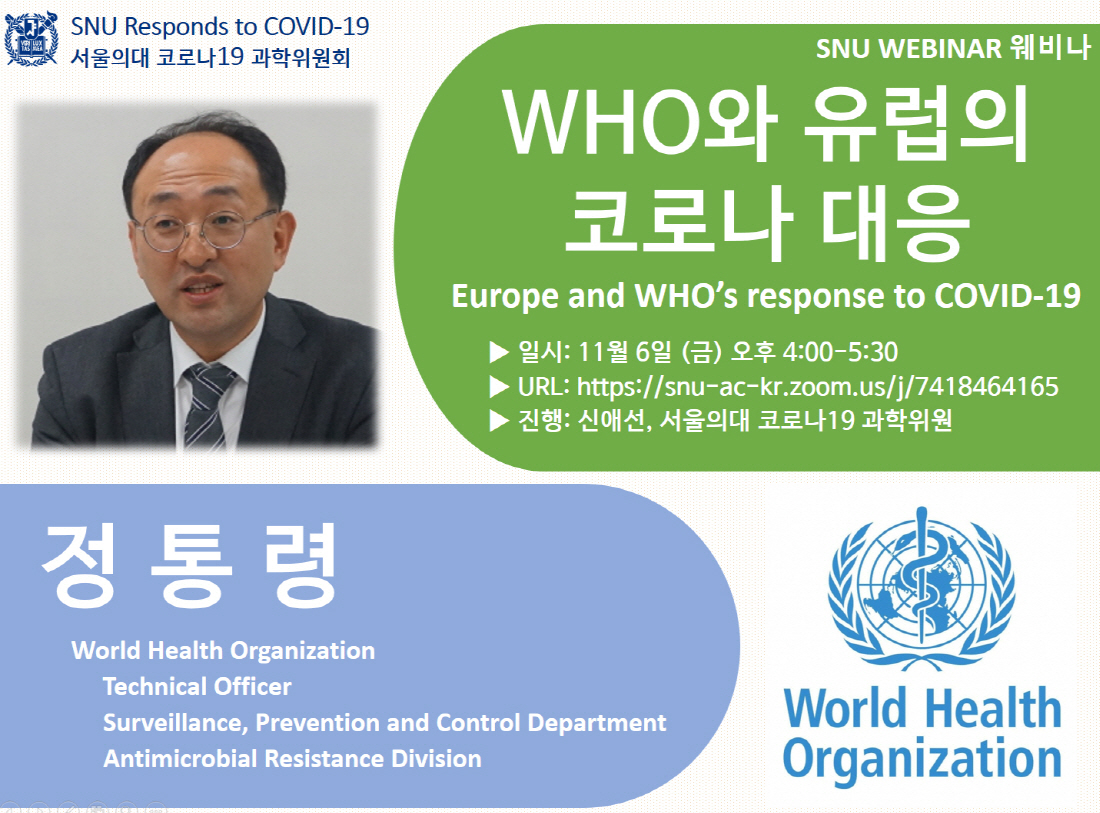 SNU Responds to COVID-19
서울의대 코로나19 과학위원회

SNU WEBINAR 웨비나

WHO와 유럽의 코로나 대응

Europe and WHO's response to COVID-19

▶ 일시: 11월 6일 (금) 오후 4:00-5:30
▶ URL: https://snu-ac-kr.zoom.us/j/7418464165
▶ 진행: 신애선, 서울의대 코로나19 과학위원

정 통 령

World Health Organization
Technical Officer
Surveillance, Prevention and Control Department
Antimicrobial Resistance Division

World Health Organization